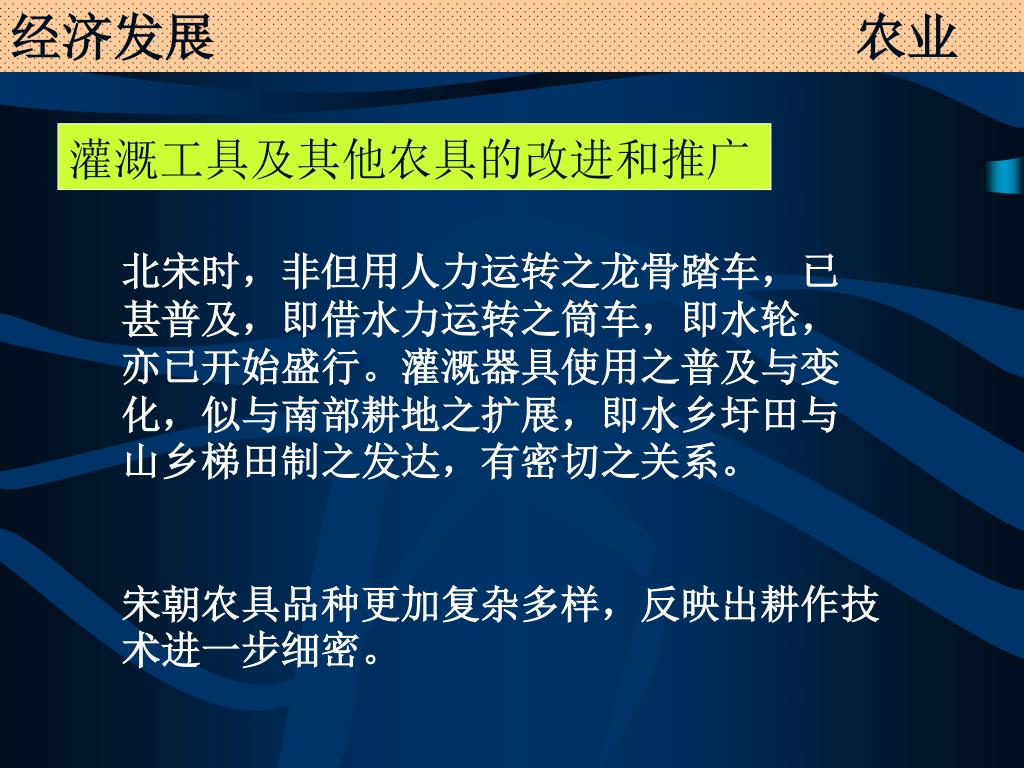 经济发展 农业

灌溉工具及其他农具的改进和推广

北宋时，非但用人力运转之龙骨踏车，已甚普及，即借水力运转之筒车，即水轮，亦已开始盛行。灌溉器具使用之普及与变化，似与南部耕地之扩展，即水乡圩田与山乡梯田制之发达，有密切之关系。

宋朝农具品种更加复杂多样，反映出耕作技术进一步细密。